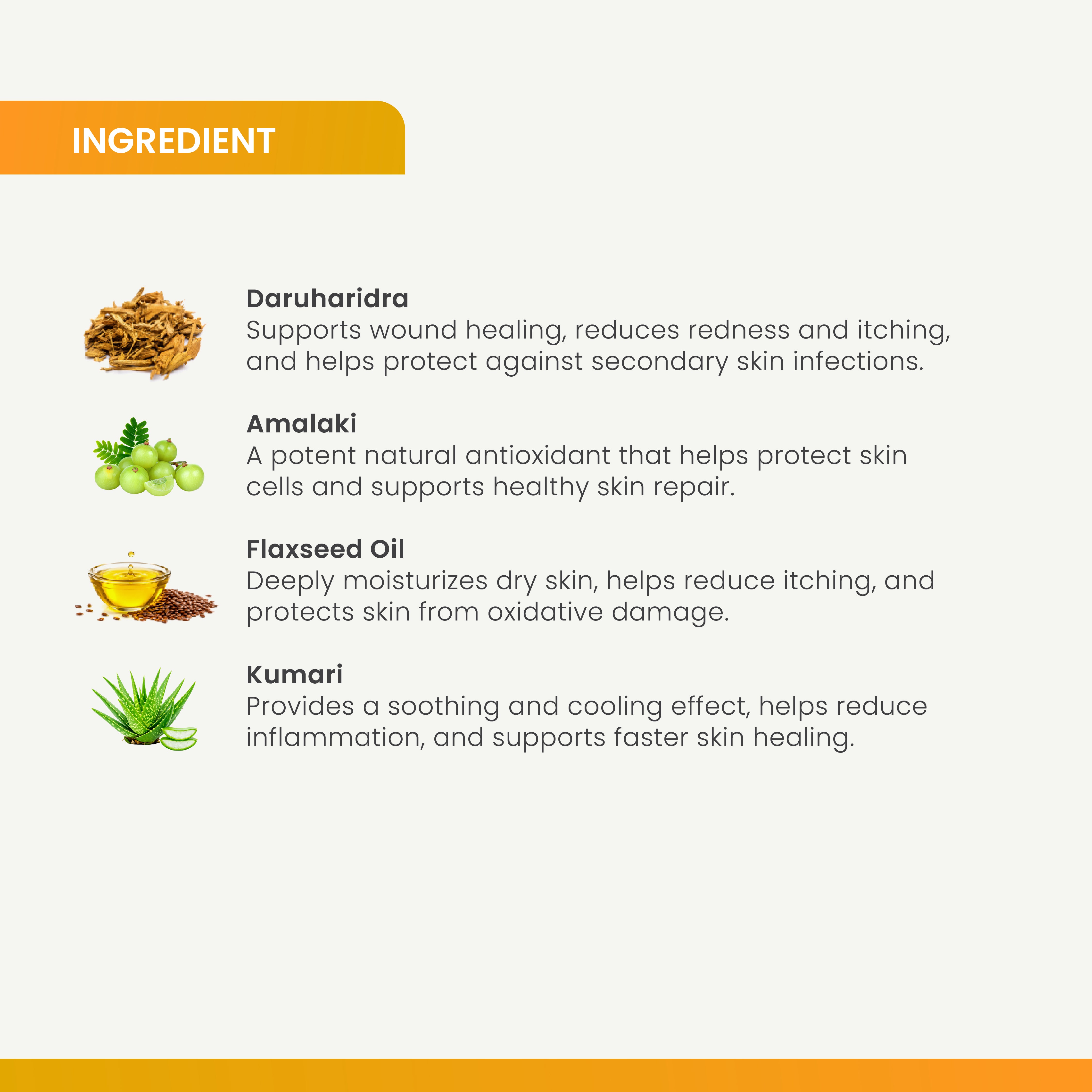 INGREDIENT

Daruharidra
Supports wound healing, reduces redness and itching, and helps protect against secondary skin infections.

Amalaki
A potent natural antioxidant that helps protect skin cells and supports healthy skin repair.

Flaxseed Oil
Deeply moisturizes dry skin, helps reduce itching, and protects skin from oxidative damage.

Kumari
Provides a soothing and cooling effect, helps reduce inflammation, and supports faster skin healing.